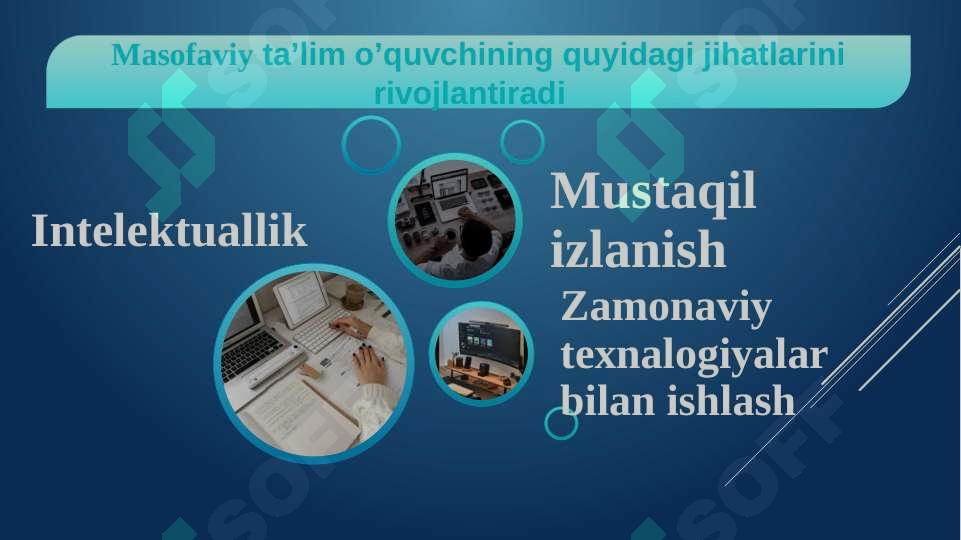 Masofaviy ta’lim o’quvchining quyidagi jihatlarini rivojlantiradi

Intelektuallik

Mustaqil izlanish

Zamonaviy texnalogiyalar bilan ishlash